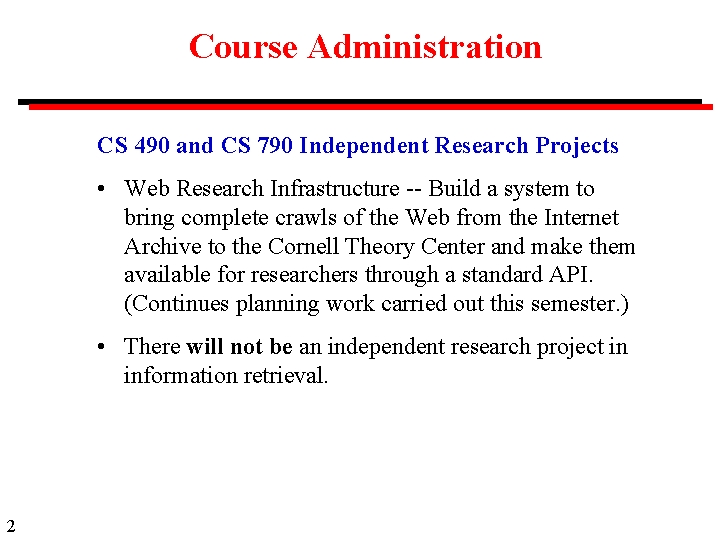 Course Administration

CS 490 and CS 790 Independent Research Projects

• Web Research Infrastructure -- Build a system to bring complete crawls of the Web from the Internet Archive to the Cornell Theory Center and make them available for researchers through a standard API. (Continues planning work carried out this semester.)

• There will not be an independent research project in information retrieval.

2